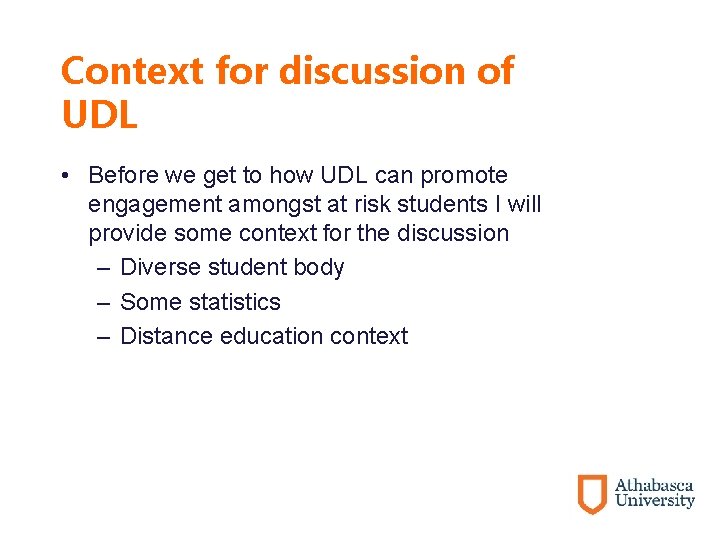 Context for discussion of UDL

• Before we get to how UDL can promote engagement amongst at risk students I will provide some context for the discussion
– Diverse student body
– Some statistics
– Distance education context

Athabasca University